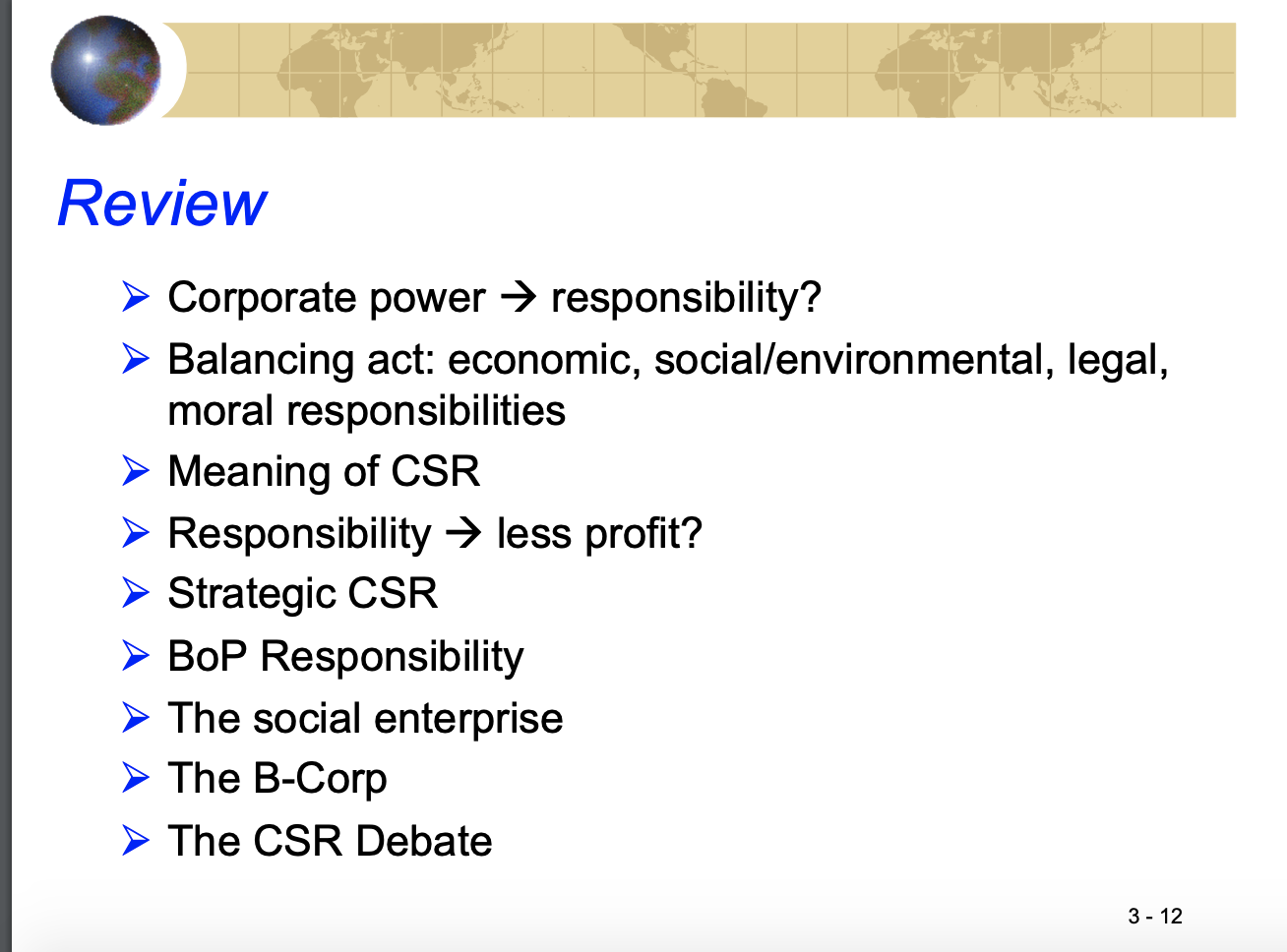 Review

➢ Corporate power → responsibility?
➢ Balancing act: economic, social/environmental, legal, moral responsibilities
➢ Meaning of CSR
➢ Responsibility → less profit?
➢ Strategic CSR
➢ BoP Responsibility
➢ The social enterprise
➢ The B-Corp
➢ The CSR Debate

3 - 12